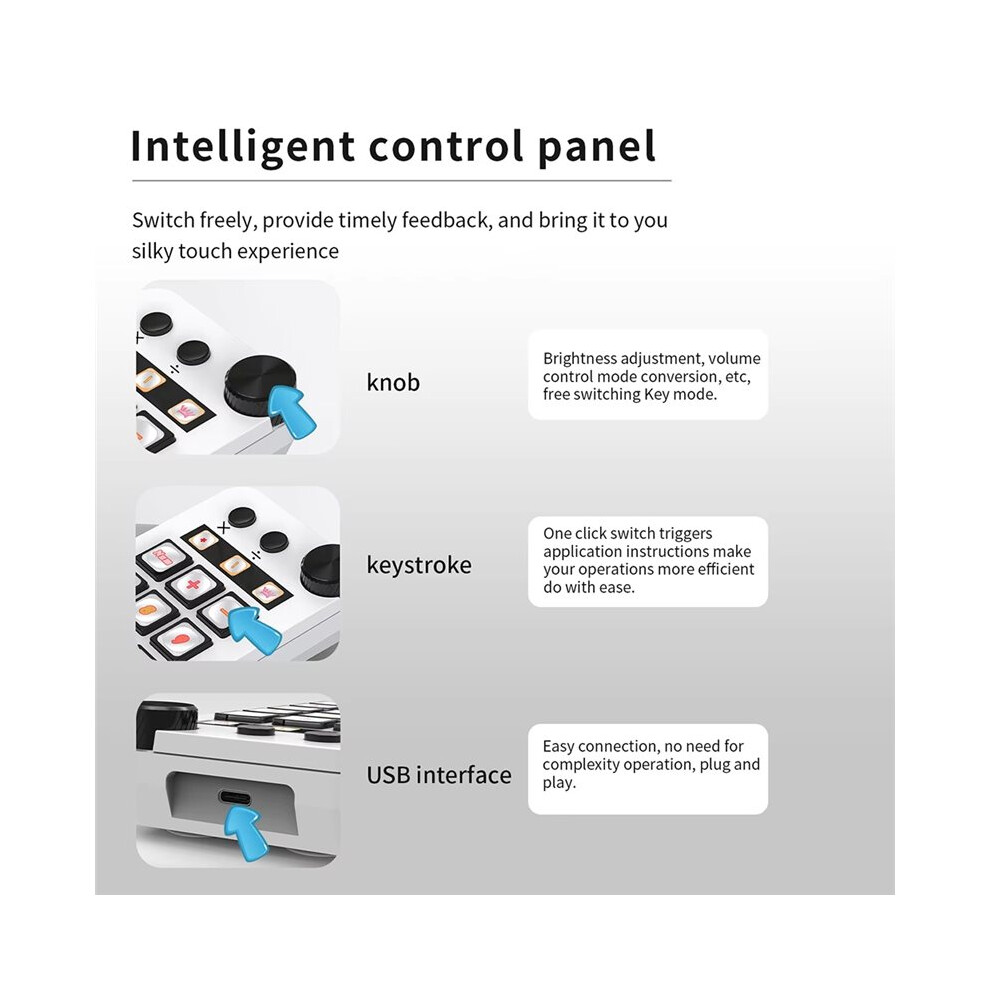 Intelligent control panel

Switch freely, provide timely feedback, and bring it to you silky touch experience

knob

Brightness adjustment, volume control mode conversion, etc, free switching Key mode.

keystroke

One click switch triggers application instructions make your operations more efficient do with ease.

USB interface

Easy connection, no need for complexity operation, plug and play.